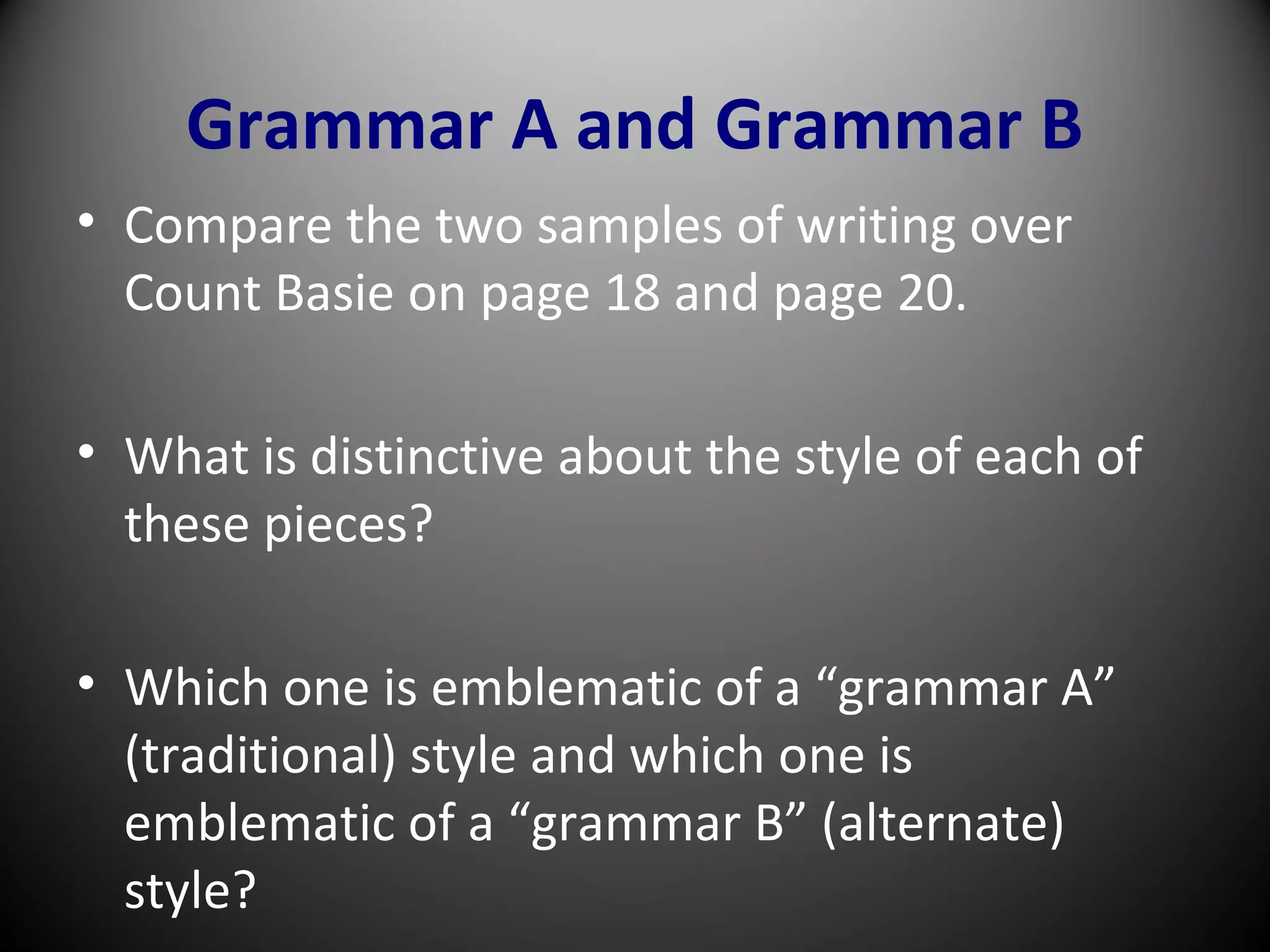 Grammar A and Grammar B

• Compare the two samples of writing over Count Basie on page 18 and page 20.

• What is distinctive about the style of each of these pieces?

• Which one is emblematic of a “grammar A” (traditional) style and which one is emblematic of a “grammar B” (alternate) style?